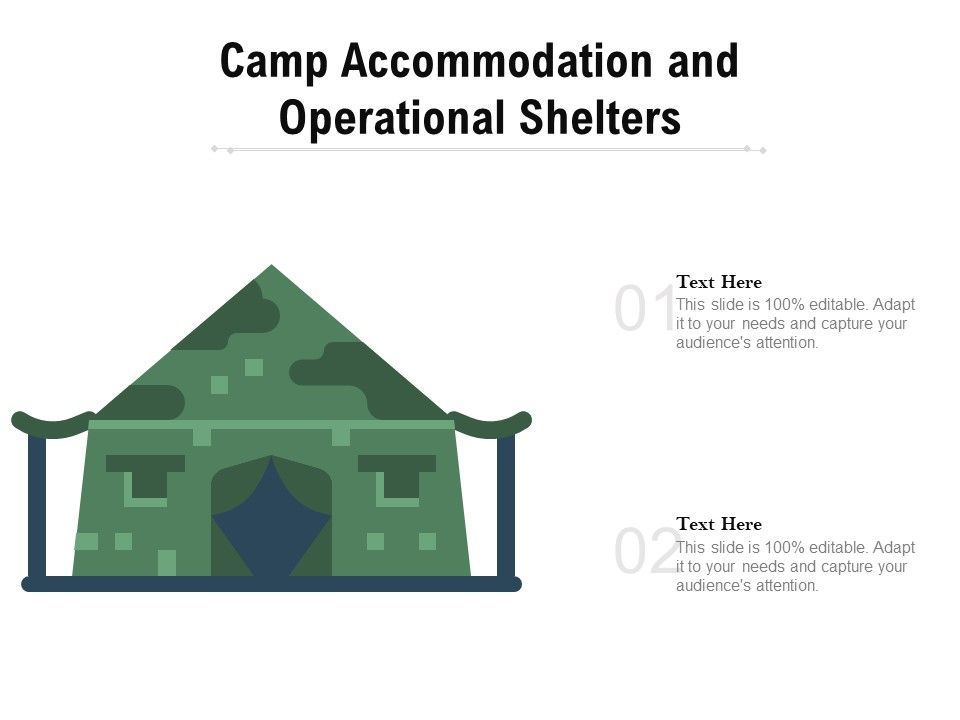 Camp Accommodation and Operational Shelters

01

Text Here
This slide is 100% editable. Adapt it to your needs and capture your audience's attention.

02

Text Here
This slide is 100% editable. Adapt it to your needs and capture your audience's attention.